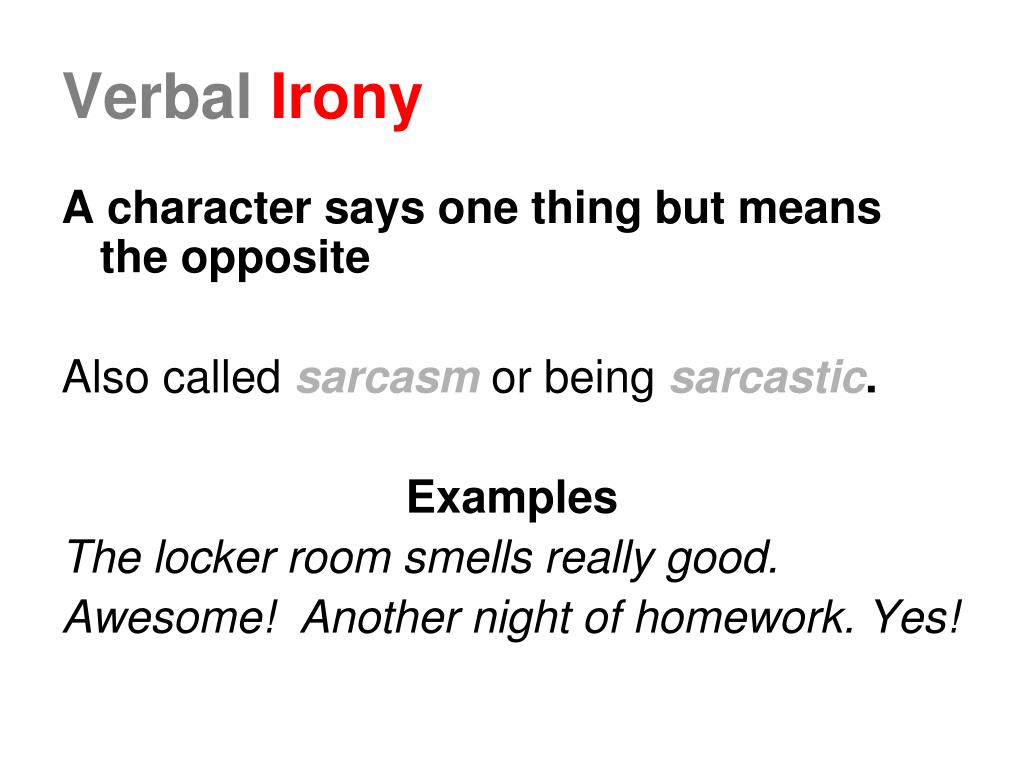 Verbal Irony

A character says one thing but means the opposite

Also called sarcasm or being sarcastic.

Examples

The locker room smells really good.

Awesome! Another night of homework. Yes!